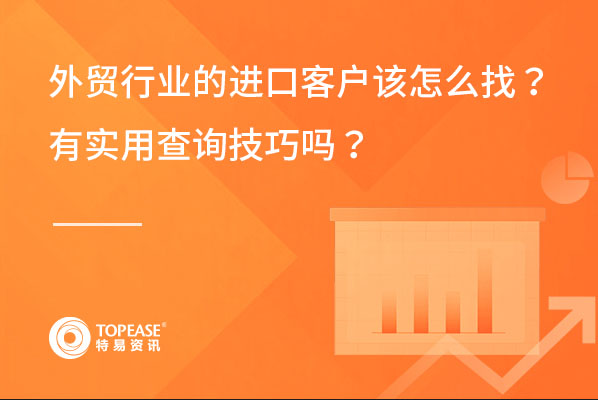 外贸行业的进口客户该怎么找？
有实用查询技巧吗？

TOPEASE®
特易资讯